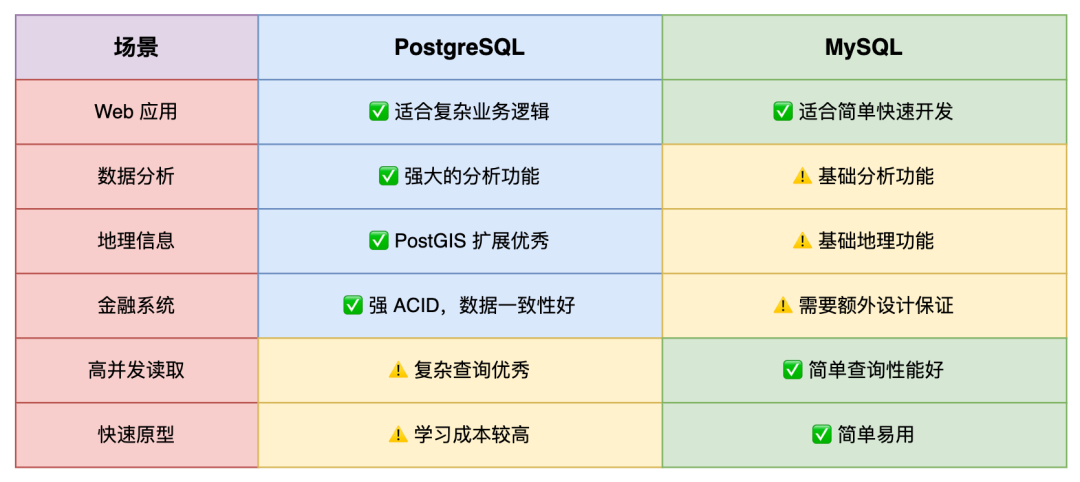 | 场景 | PostgreSQL | MySQL |
|---|---|---|
| Web 应用 | ✅ 适合复杂业务逻辑 | ✅ 适合简单快速开发 |
| 数据分析 | ✅ 强大的分析功能 | ⚠️ 基础分析功能 |
| 地理信息 | ✅ PostGIS 扩展优秀 | ⚠️ 基础地理功能 |
| 金融系统 | ✅ 强 ACID，数据一致性好 | ⚠️ 需要额外设计保证 |
| 高并发读取 | ⚠️ 复杂查询优秀 | ✅ 简单查询性能好 |
| 快速原型 | ⚠️ 学习成本较高 | ✅ 简单易用 |